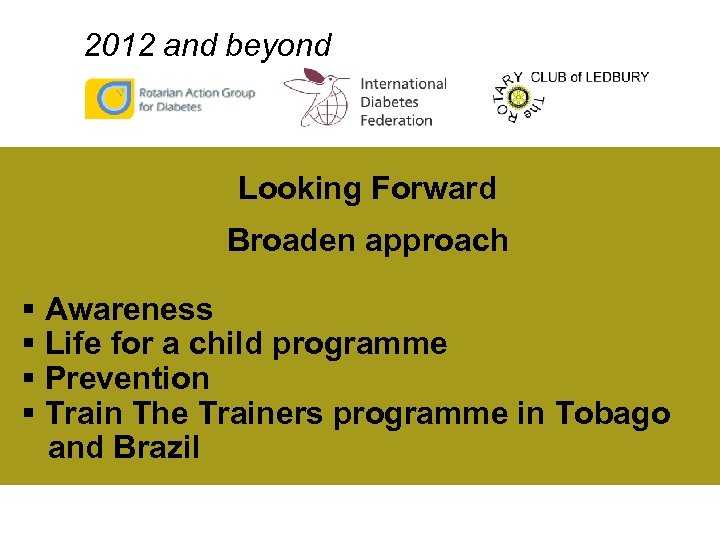 2012 and beyond

Rotarian Action Group for Diabetes

International Diabetes Federation

The ROTARY CLUB of LEDBURY

Looking Forward

Broaden approach

▪ Awareness
▪ Life for a child programme
▪ Prevention
▪ Train The Trainers programme in Tobago and Brazil